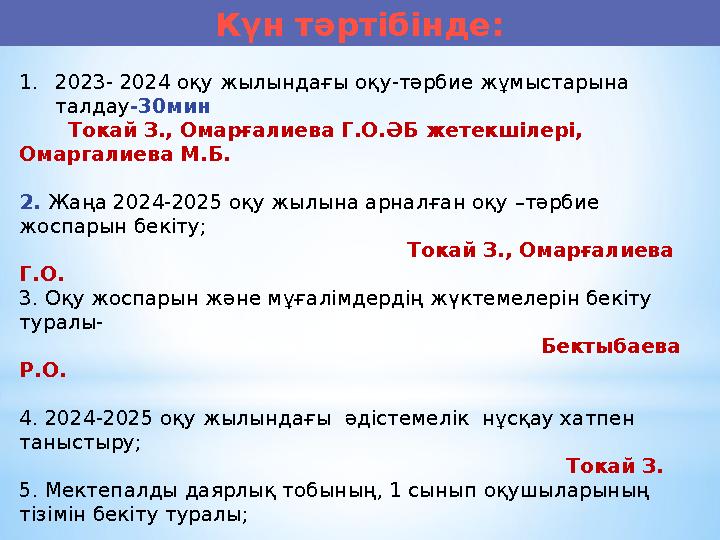 Күн тәртібінде:

1. 2023- 2024 оқу жылындағы оқу-тәрбие жұмыстарына талдау-30мин
Токай З., Омарғалиева Г.О.ӘБ жетекшілері, Омаргалиева М.Б.

2. Жаңа 2024-2025 оқу жылына арналған оқу –тәрбие жоспарын бекіту;
Токай З., Омарғалиева Г.О.
3. Оқу жоспарын және мұғалімдердің жүктемелерін бекіту туралы-
Бектыбаева Р.О.

4. 2024-2025 оқу жылындағы әдістемелік нұсқау хатпен таныстыру;
Токай З.
5. Мектепалды даярлық тобының, 1 сынып оқушыларының тізімін бекіту туралы;